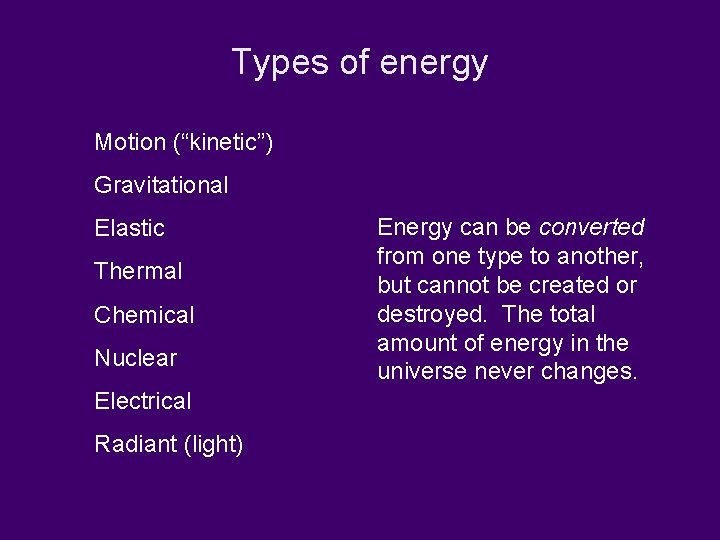 Types of energy

Motion (“kinetic”)

Gravitational

Elastic

Thermal

Chemical

Nuclear

Electrical

Radiant (light)

Energy can be converted from one type to another, but cannot be created or destroyed. The total amount of energy in the universe never changes.